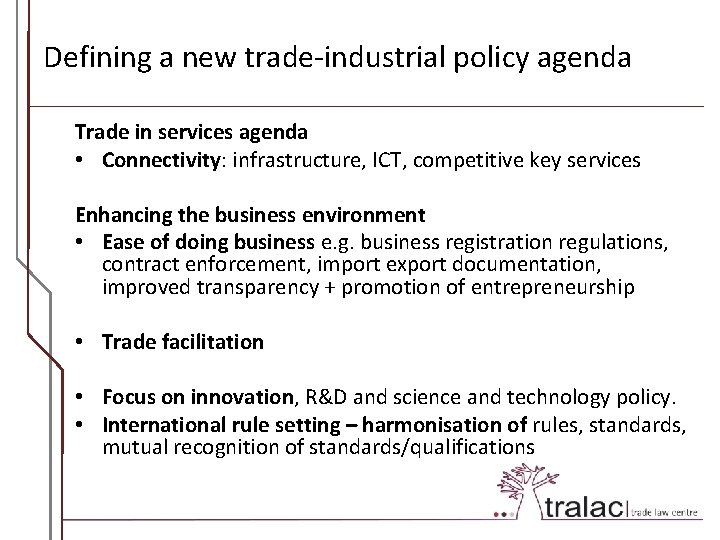 Defining a new trade-industrial policy agenda

Trade in services agenda
• Connectivity: infrastructure, ICT, competitive key services

Enhancing the business environment
• Ease of doing business e.g. business registration regulations, contract enforcement, import export documentation, improved transparency + promotion of entrepreneurship

• Trade facilitation

• Focus on innovation, R&D and science and technology policy.
• International rule setting – harmonisation of rules, standards, mutual recognition of standards/qualifications

tralac | trade law centre